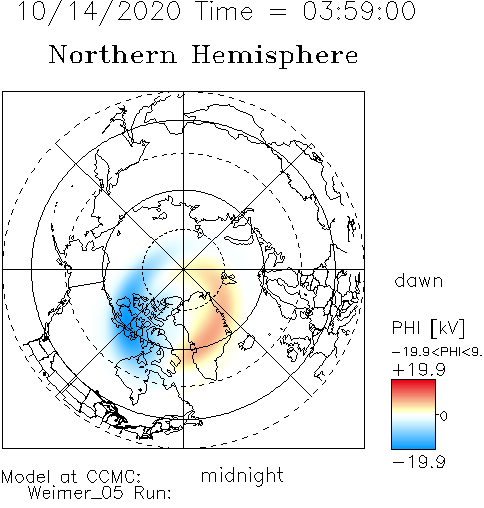 10/14/2020 Time = 03:59:00

Northern Hemisphere

dawn

PHI [kV]

−19.9<PHI<9.

+19.9

0

−19.9

Model at CCMC:
Weimer_05 Run:

midnight